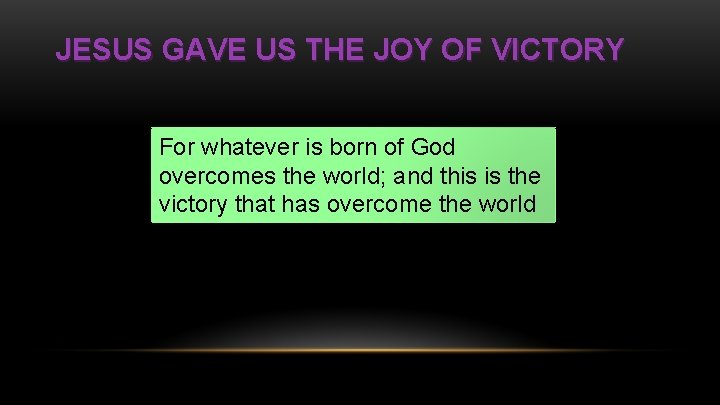 JESUS GAVE US THE JOY OF VICTORY

For whatever is born of God overcomes the world; and this is the victory that has overcome the world